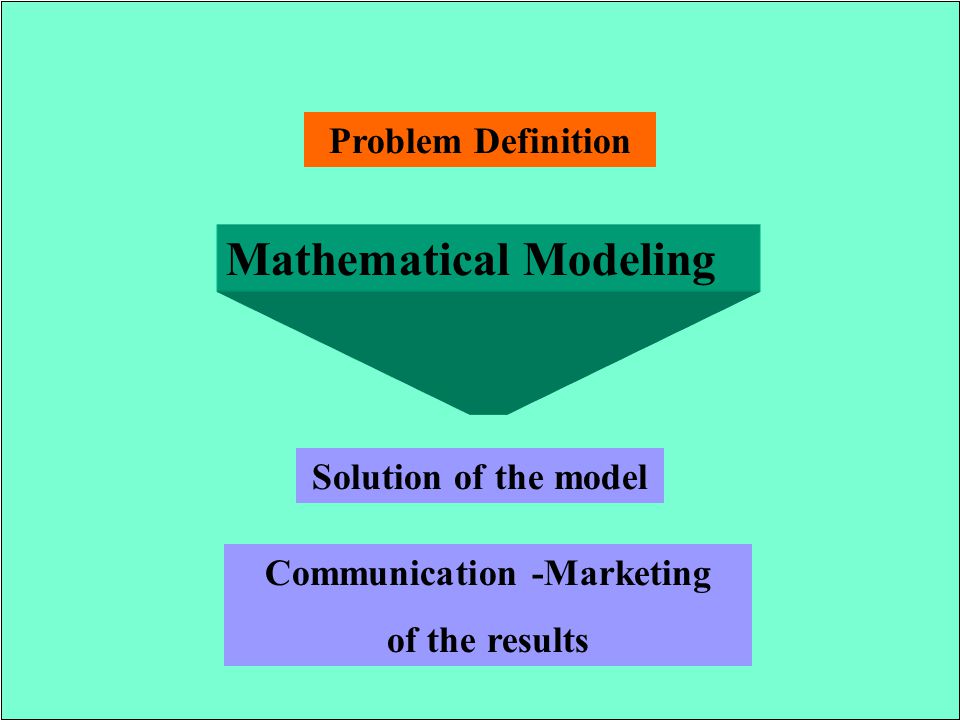 Problem Definition

Mathematical Modeling

Solution of the model

Communication -Marketing of the results